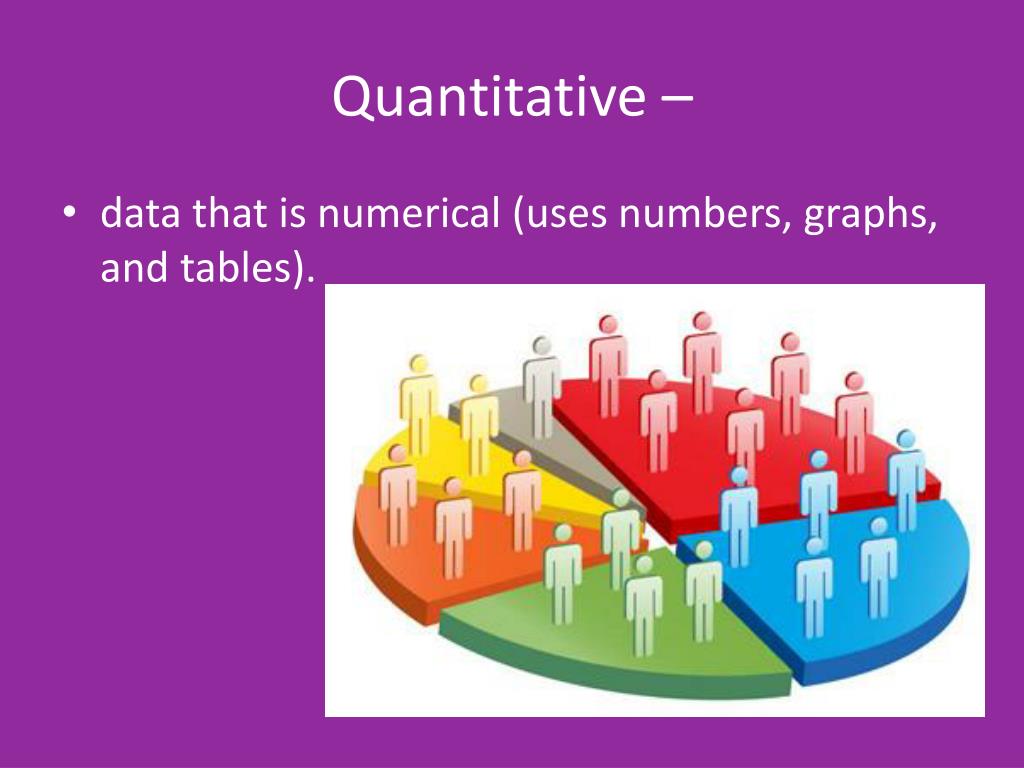 Quantitative –

• data that is numerical (uses numbers, graphs, and tables).